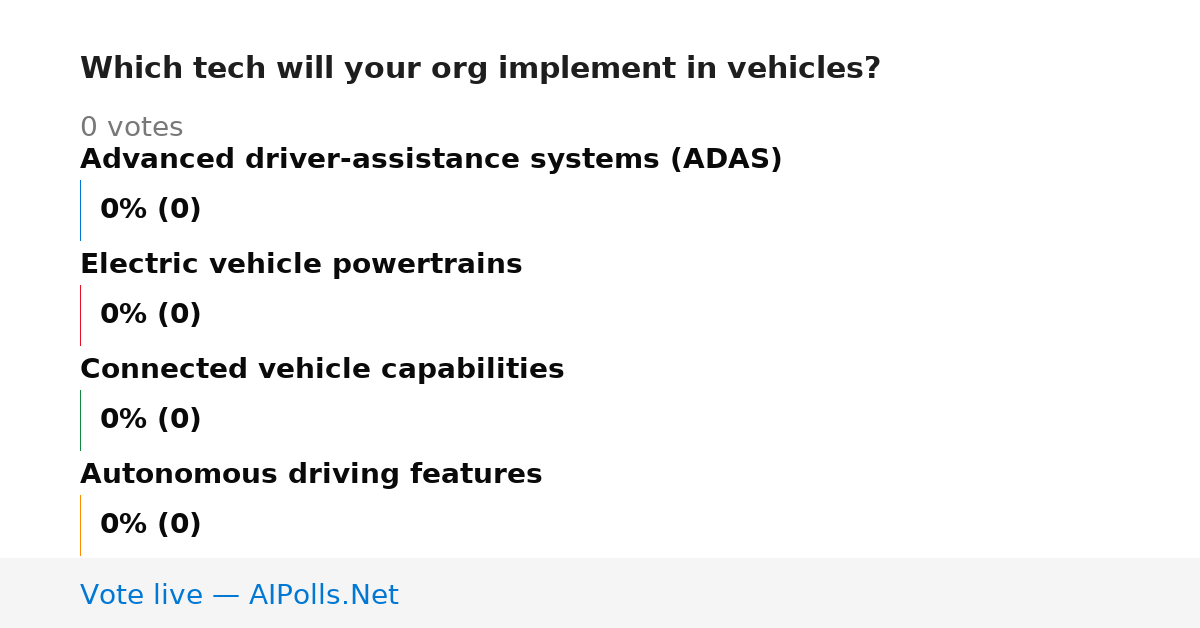 Which tech will your org implement in vehicles?

0 votes

Advanced driver-assistance systems (ADAS)

0% (0)

Electric vehicle powertrains

0% (0)

Connected vehicle capabilities

0% (0)

Autonomous driving features

0% (0)

Vote live — AIPolls.Net